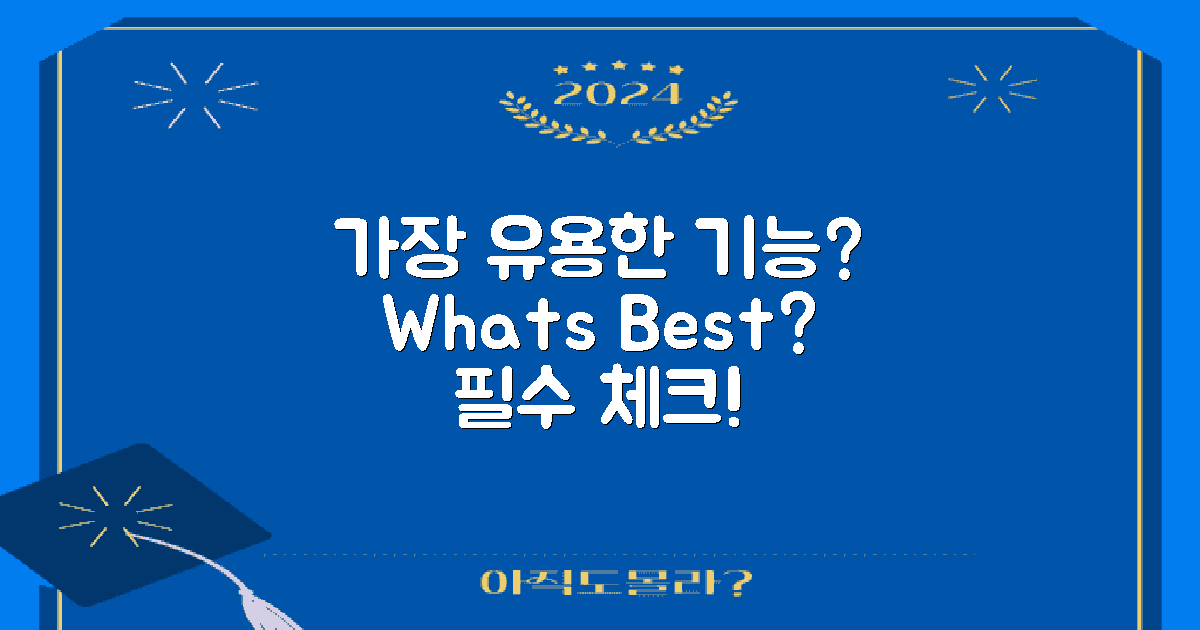 2024

가장 유용한 기능?
Whats Best?
필수 체크!

아직도몰라?